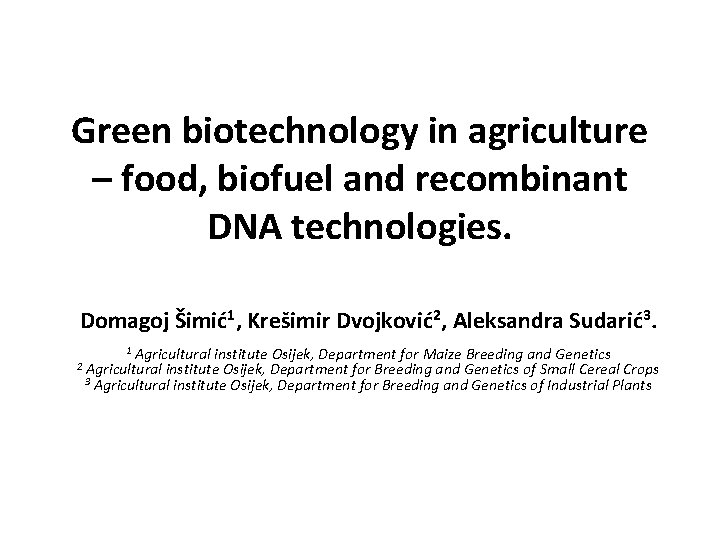 Green biotechnology in agriculture – food, biofuel and recombinant DNA technologies.

Domagoj Šimić$^1$, Krešimir Dvojković$^2$, Aleksandra Sudarić$^3$.

$^1$ Agricultural institute Osijek, Department for Maize Breeding and Genetics
$^2$ Agricultural institute Osijek, Department for Breeding and Genetics of Small Cereal Crops
$^3$ Agricultural institute Osijek, Department for Breeding and Genetics of Industrial Plants